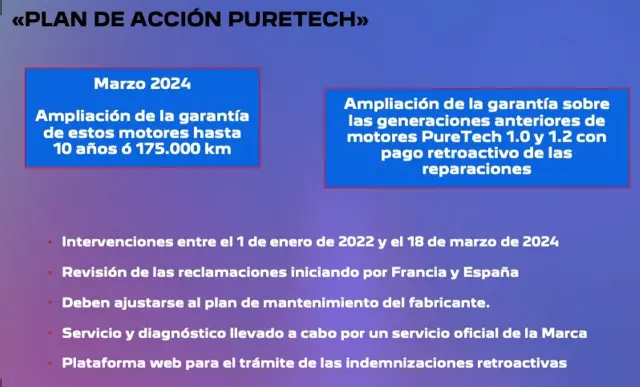 «PLAN DE ACCIÓN PURETECH»

Marzo 2024

Ampliación de la garantía de estos motores hasta 10 años ó 175.000 km

Ampliación de la garantía sobre las generaciones anteriores de motores PureTech 1.0 y 1.2 con pago retroactivo de las reparaciones

• Intervenciones entre el 1 de enero de 2022 y el 18 de marzo de 2024

• Revisión de las reclamaciones iniciando por Francia y España

• Deben ajustarse al plan de mantenimiento del fabricante.

• Servicio y diagnóstico llevado a cabo por un servicio oficial de la Marca

• Plataforma web para el trámite de las indemnizaciones retroactivas